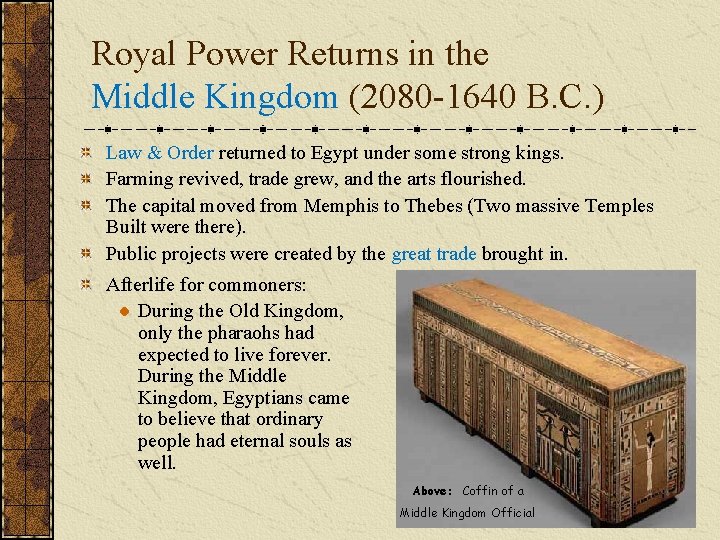 Royal Power Returns in the Middle Kingdom (2080-1640 B.C.)

Law & Order returned to Egypt under some strong kings.

Farming revived, trade grew, and the arts flourished.

The capital moved from Memphis to Thebes (Two massive Temples Built were there).

Public projects were created by the great trade brought in.

Afterlife for commoners:

During the Old Kingdom, only the pharaohs had expected to live forever. During the Middle Kingdom, Egyptians came to believe that ordinary people had eternal souls as well.

Above: Coffin of a Middle Kingdom Official